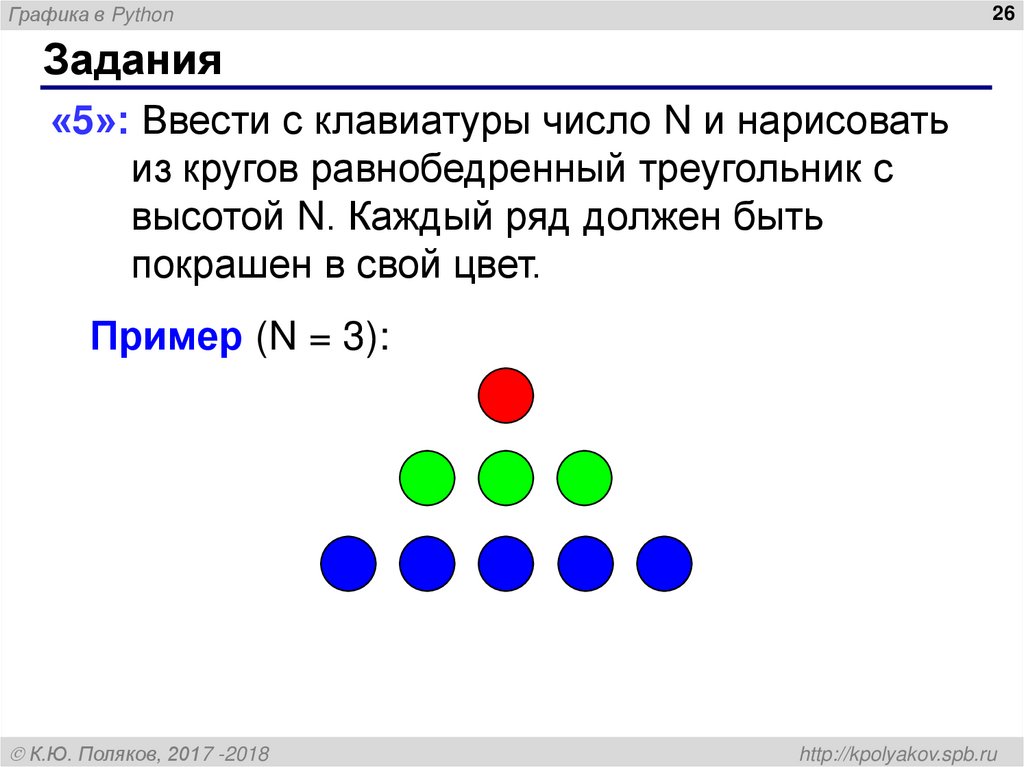 Графика в Python

26

Задания

«5»: Ввести с клавиатуры число N и нарисовать из кругов равнобедренный треугольник с высотой N. Каждый ряд должен быть покрашен в свой цвет.

Пример (N = 3):

© К.Ю. Поляков, 2017 -2018

http://kpolyakov.spb.ru